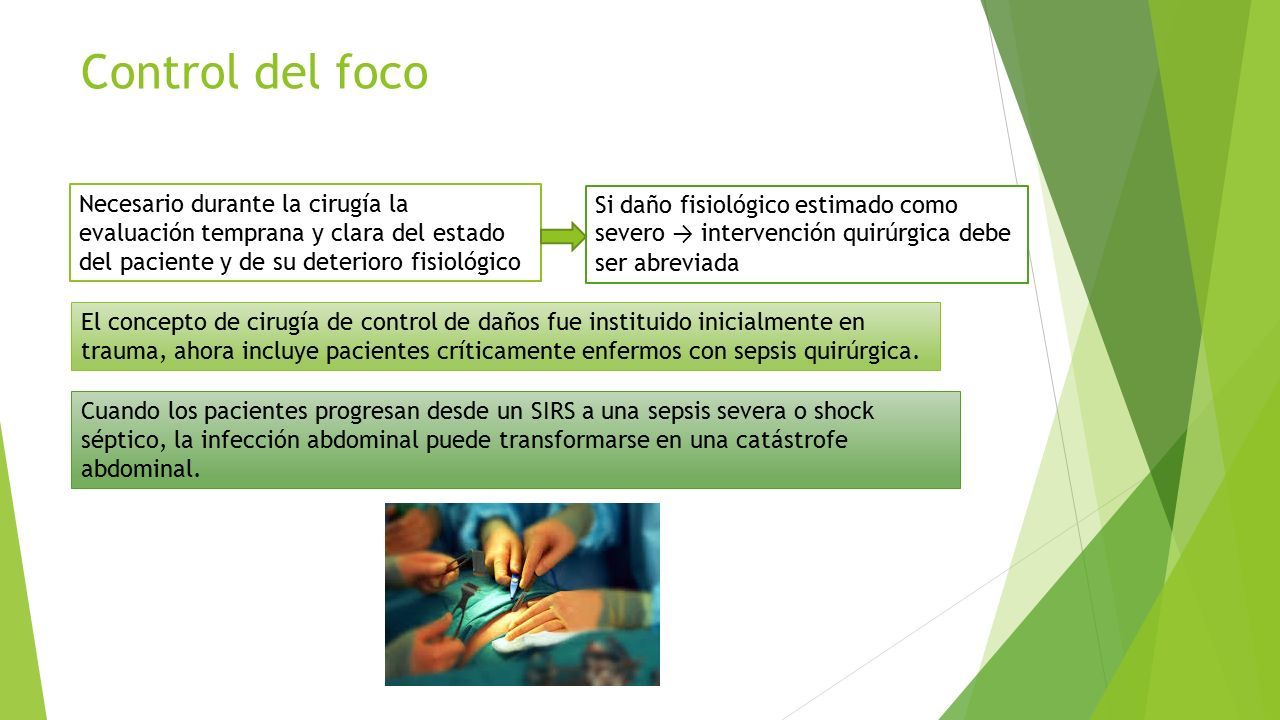 Control del foco

Necesario durante la cirugía la evaluación temprana y clara del estado del paciente y de su deterioro fisiológico

Si daño fisiológico estimado como severo → intervención quirúrgica debe ser abreviada

El concepto de cirugía de control de daños fue instituido inicialmente en trauma, ahora incluye pacientes críticamente enfermos con sepsis quirúrgica.

Cuando los pacientes progresan desde un SIRS a una sepsis severa o shock séptico, la infección abdominal puede transformarse en una catástrofe abdominal.